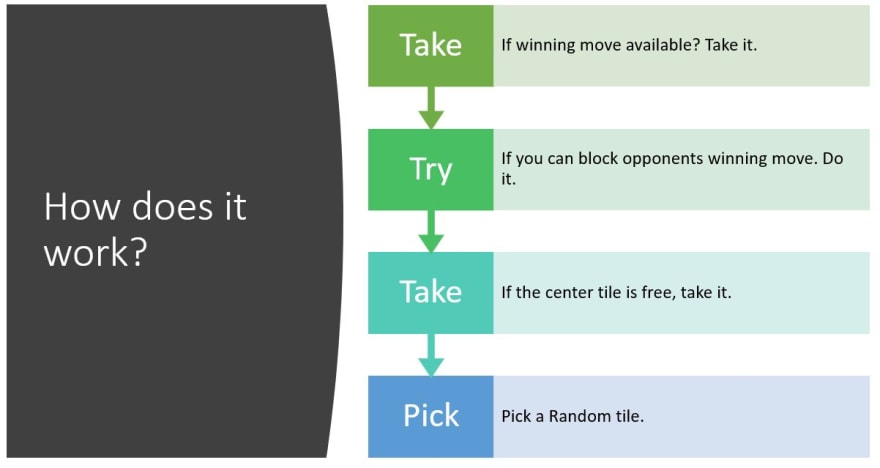 How does it work?

Take

If winning move available? Take it.

Try

If you can block opponents winning move. Do it.

Take

If the center tile is free, take it.

Pick

Pick a Random tile.